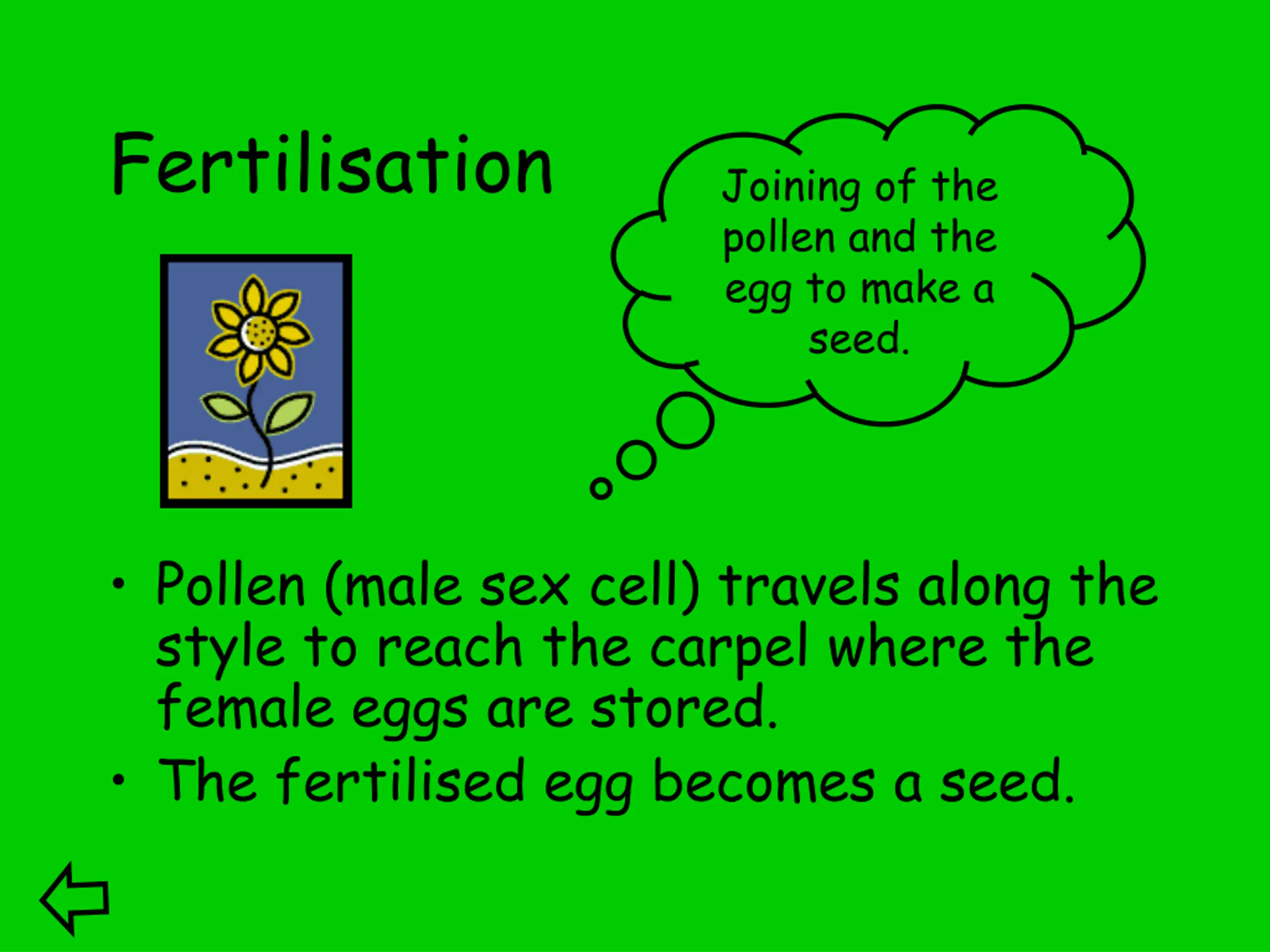 Fertilisation

Joining of the pollen and the egg to make a seed.

• Pollen (male sex cell) travels along the style to reach the carpel where the female eggs are stored.
• The fertilised egg becomes a seed.